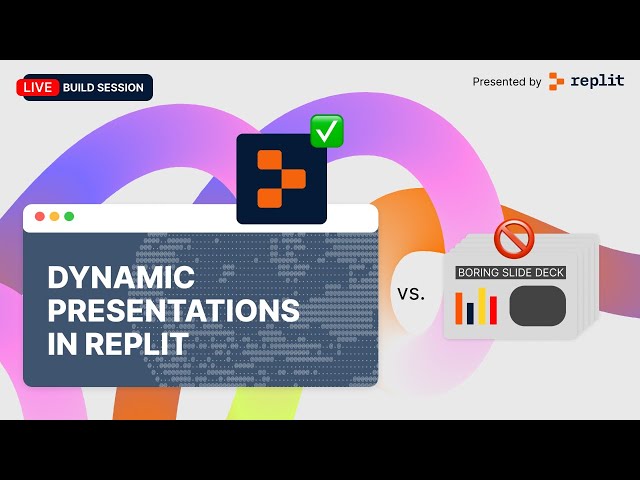 LIVE BUILD SESSION

Presented by replit

DYNAMIC PRESENTATIONS IN REPLIT

VS.

BORING SLIDE DECK